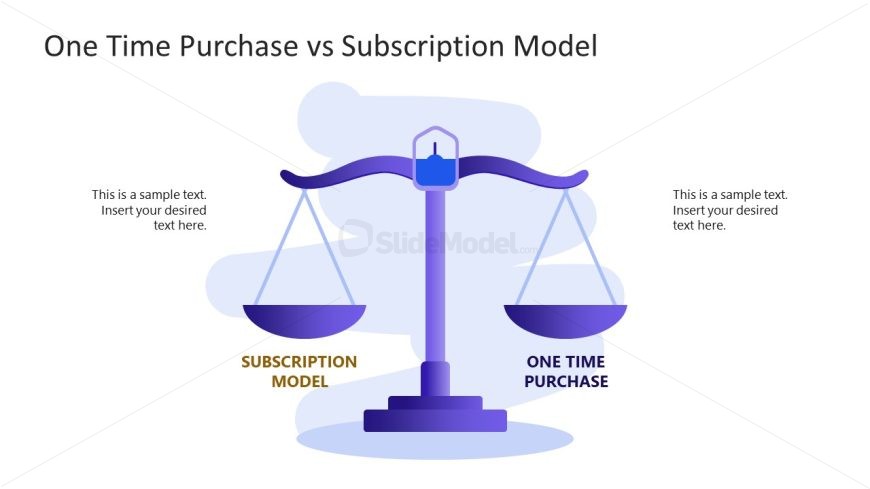 One Time Purchase vs Subscription Model

This is a sample text. Insert your desired text here.

SlideModel.com

This is a sample text. Insert your desired text here.

SUBSCRIPTION MODEL

ONE TIME PURCHASE